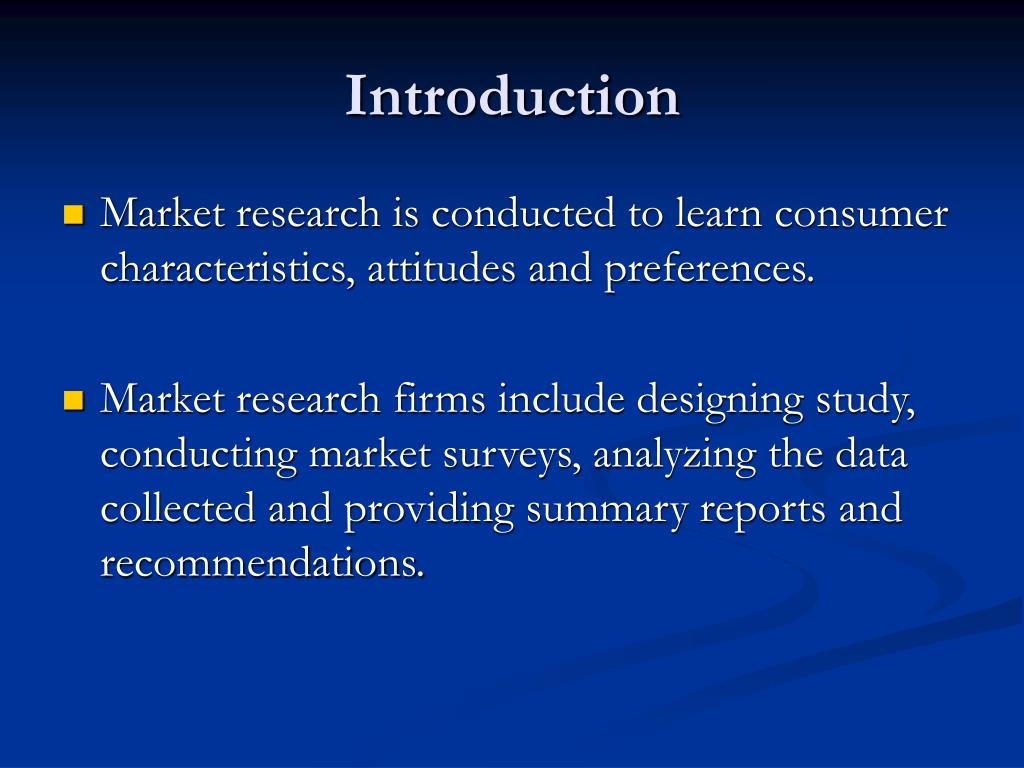 Introduction

Market research is conducted to learn consumer characteristics, attitudes and preferences.

Market research firms include designing study, conducting market surveys, analyzing the data collected and providing summary reports and recommendations.